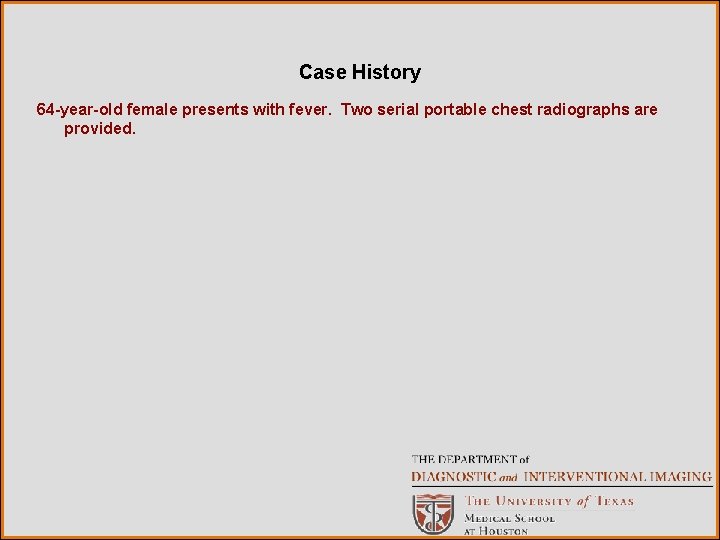 Case History

64-year-old female presents with fever. Two serial portable chest radiographs are provided.

THE DEPARTMENT of
DIAGNOSTIC and INTERVENTIONAL IMAGING

THE UNIVERSITY of TEXAS
MEDICAL SCHOOL
AT HOUSTON